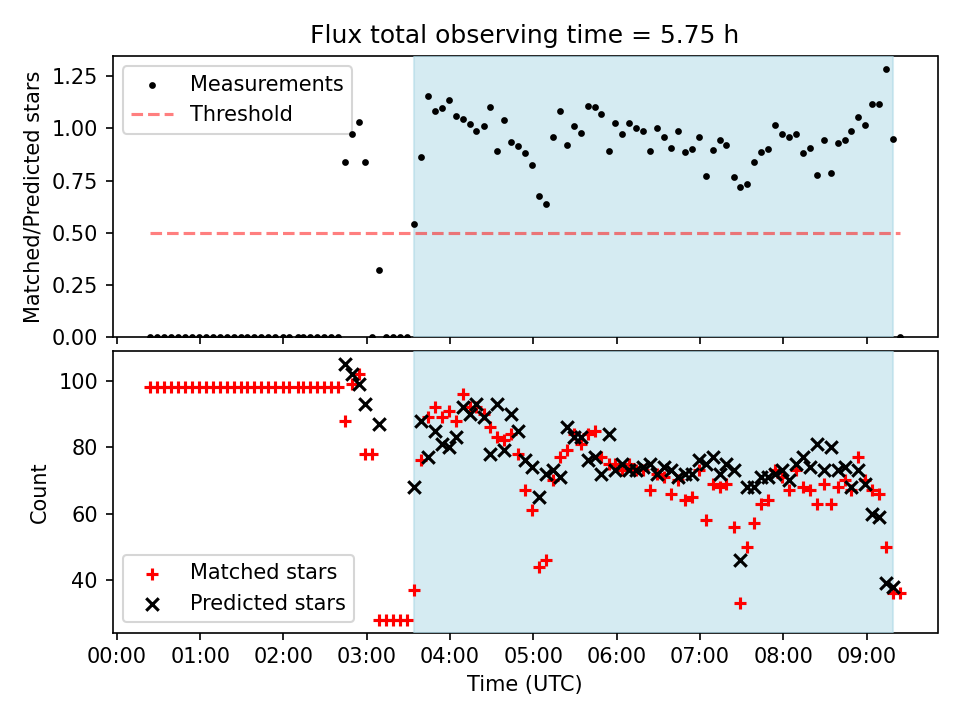 Flux total observing time = 5.75 h

Matched/Predicted stars

1.25
1.00
0.75
0.50
0.25
0.00

Measurements
Threshold

Count

100
80
60
40

Matched stars
Predicted stars

00:00 01:00 02:00 03:00 04:00 05:00 06:00 07:00 08:00 09:00

Time (UTC)